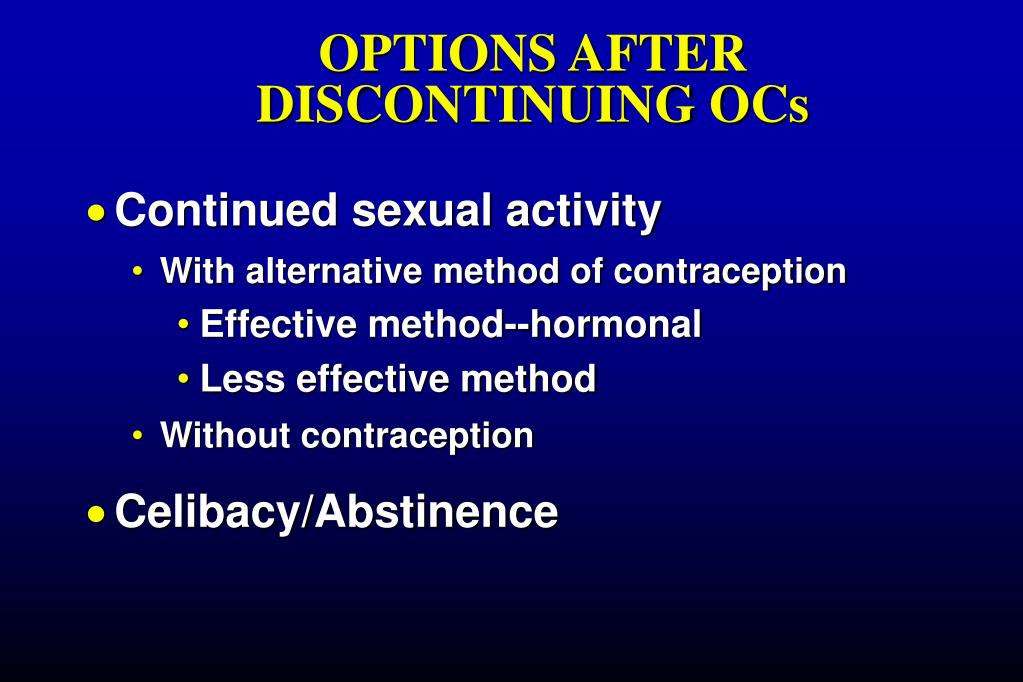 OPTIONS AFTER DISCONTINUING OCs

• Continued sexual activity
  • With alternative method of contraception
    • Effective method--hormonal
    • Less effective method
  • Without contraception
• Celibacy/Abstinence